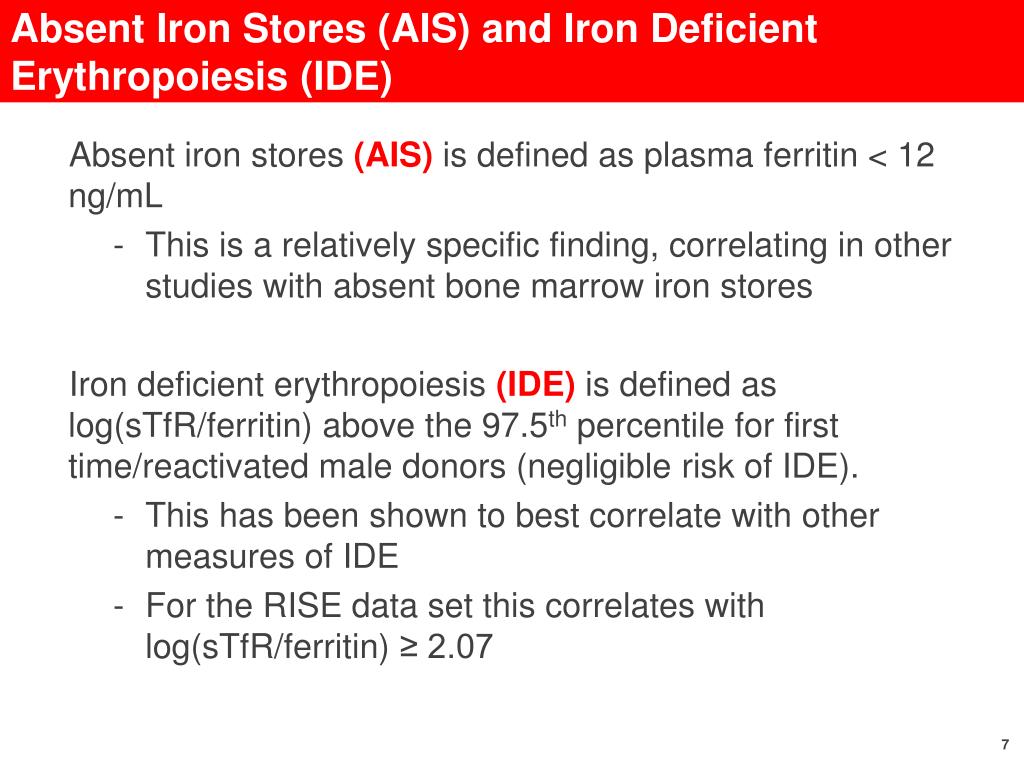 Absent Iron Stores (AIS) and Iron Deficient Erythropoiesis (IDE)

Absent iron stores (AIS) is defined as plasma ferritin < 12 ng/mL

- This is a relatively specific finding, correlating in other studies with absent bone marrow iron stores

Iron deficient erythropoiesis (IDE) is defined as log(sTfR/ferritin) above the 97.5$^{th}$ percentile for first time/reactivated male donors (negligible risk of IDE).

- This has been shown to best correlate with other measures of IDE
- For the RISE data set this correlates with log(sTfR/ferritin) ≥ 2.07

7